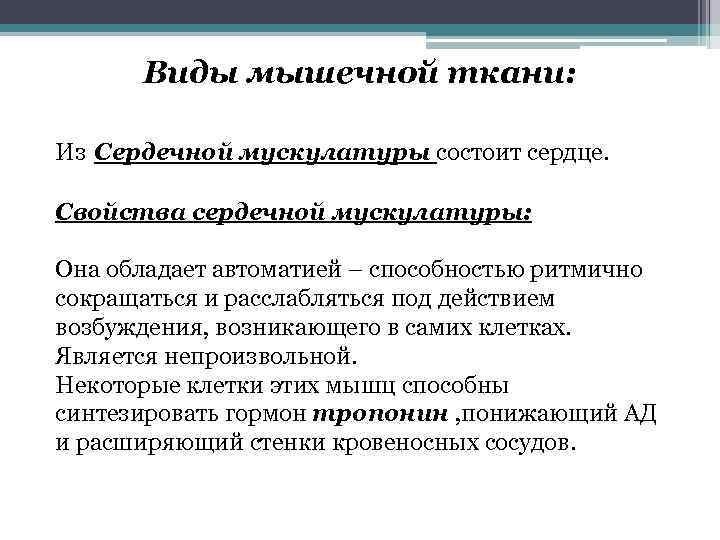 Виды мышечной ткани:

Из Сердечной мускулатуры состоит сердце.

Свойства сердечной мускулатуры:

Она обладает автоматией – способностью ритмично сокращаться и расслабляться под действием возбуждения, возникающего в самих клетках.
Является непроизвольной.
Некоторые клетки этих мышц способны синтезировать гормон тропонин ,понижающий АД и расширяющий стенки кровеносных сосудов.